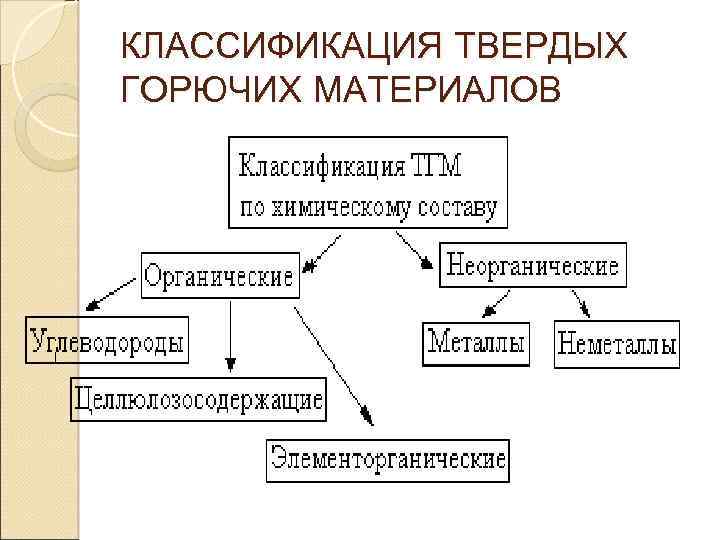 КЛАССИФИКАЦИЯ ТВЕРДЫХ ГОРЮЧИХ МАТЕРИАЛОВ

Классификация ТГМ по химическому составу

Органические

Неорганические

Углеводороды

Целлюлозосодержащие

Элементорганические

Металлы

Неметаллы